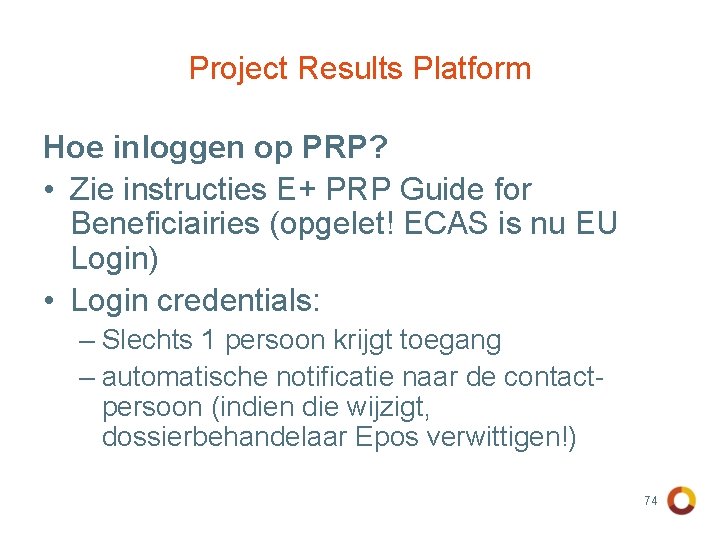 Project Results Platform

Hoe inloggen op PRP?

• Zie instructies E+ PRP Guide for Beneficiairies (opgelet! ECAS is nu EU Login)
• Login credentials:
  – Slechts 1 persoon krijgt toegang
  – automatische notificatie naar de contactpersoon (indien die wijzigt, dossierbehandelaar Epos verwittigen!)

74